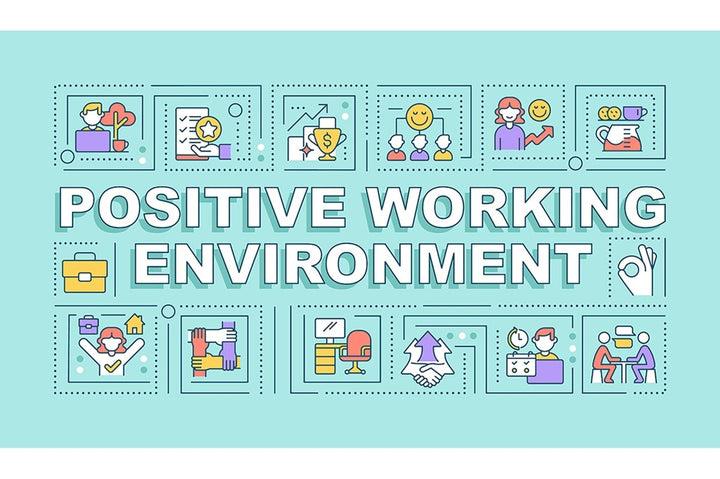 POSITIVE WORKING ENVIRONMENT

$